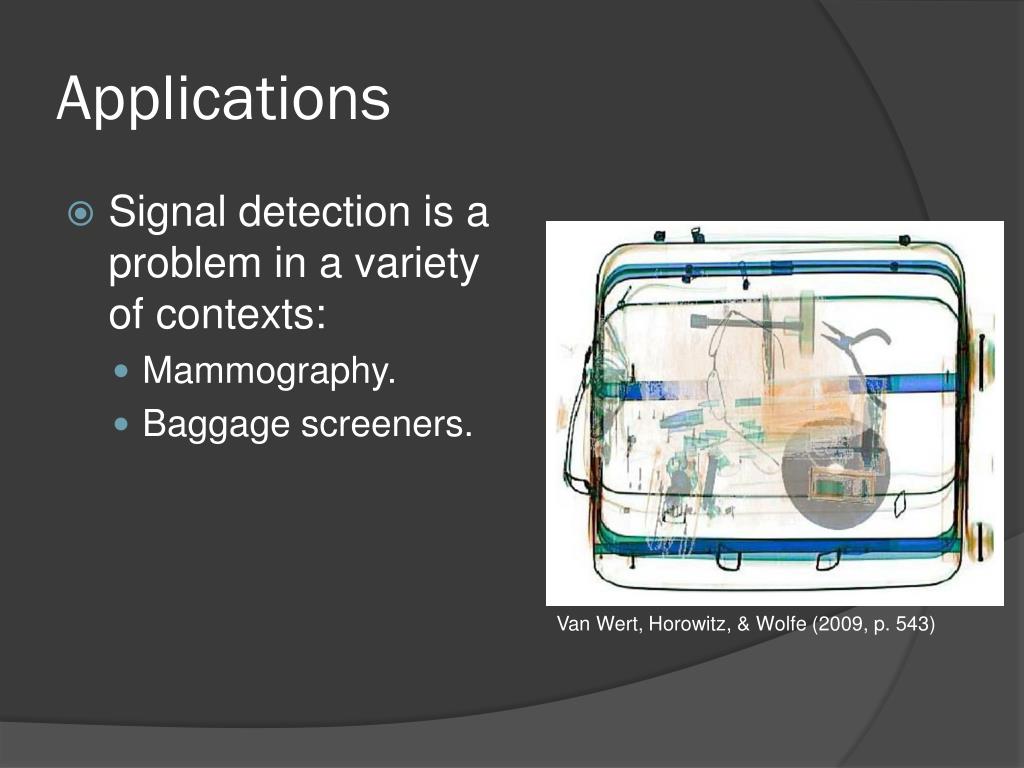 Applications

Signal detection is a problem in a variety of contexts:

Mammography.

Baggage screeners.

Van Wert, Horowitz, & Wolfe (2009, p. 543)